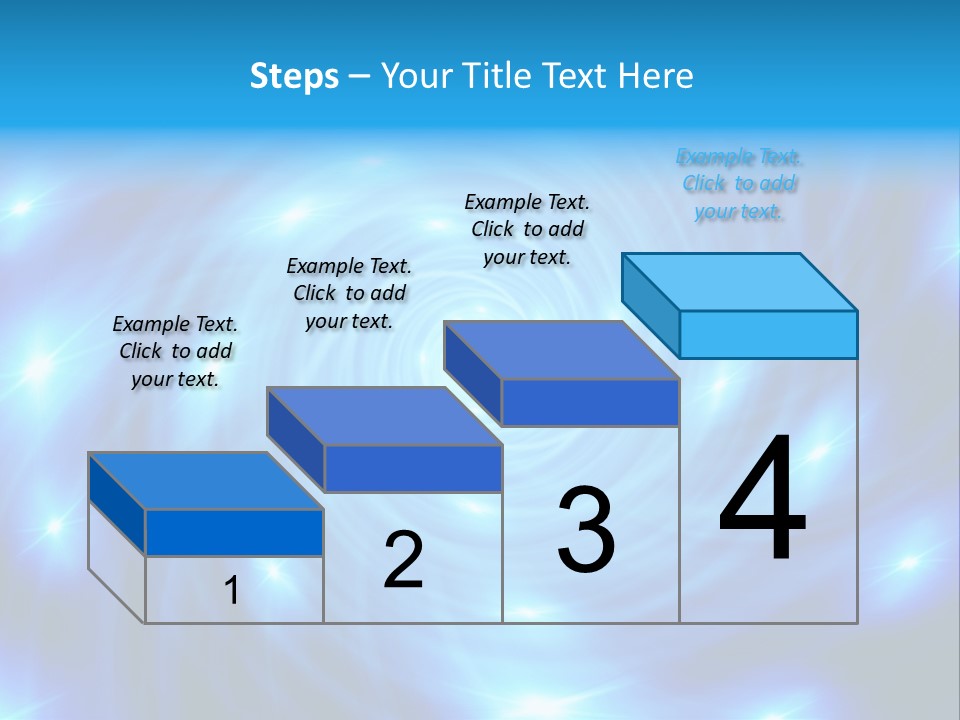 Steps – Your Title Text Here

Example Text. Click to add your text.

Example Text. Click to add your text.

Example Text. Click to add your text.

Example Text. Click to add your text.

1

2

3

4